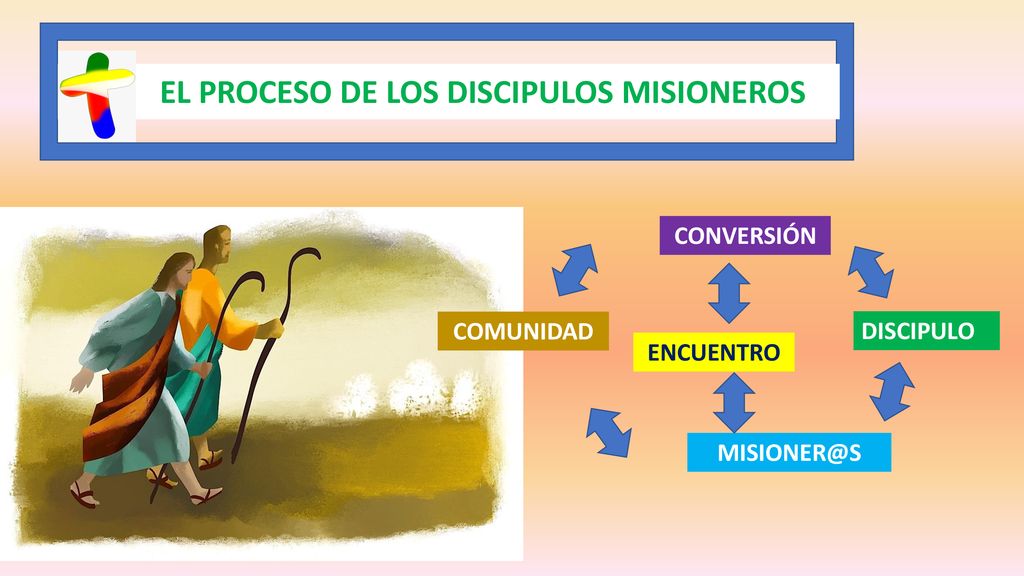 EL PROCESO DE LOS DISCIPULOS MISIONEROS

CONVERSIÓN

COMUNIDAD

ENCUENTRO

DISCIPULO

MISIONER@S